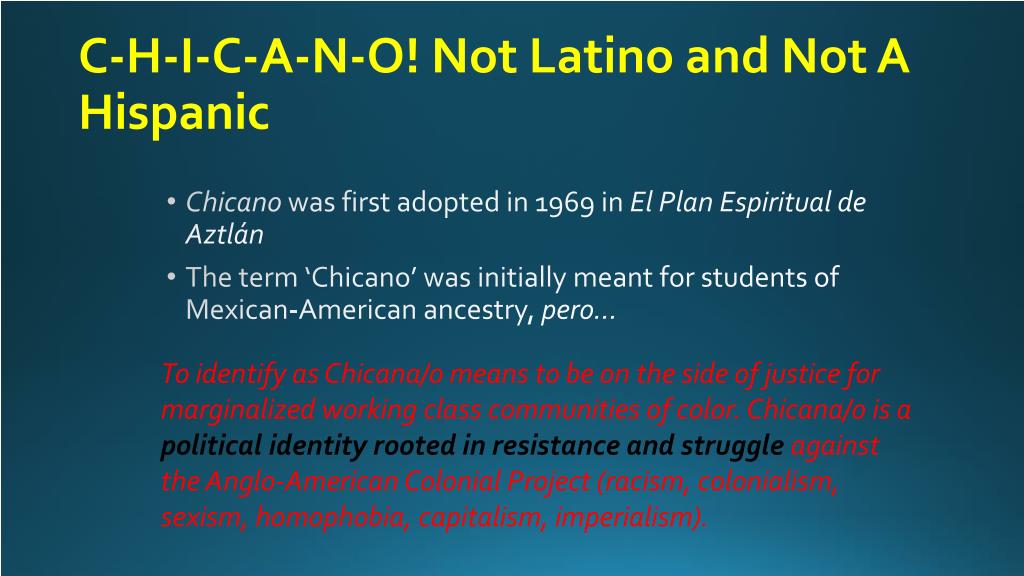 C-H-I-C-A-N-O! Not Latino and Not A Hispanic

• Chicano was first adopted in 1969 in El Plan Espiritual de Aztlán
• The term ‘Chicano’ was initially meant for students of Mexican-American ancestry, pero…

To identify as Chicana/o means to be on the side of justice for marginalized working class communities of color. Chicana/o is a political identity rooted in resistance and struggle against the Anglo-American Colonial Project (racism, colonialism, sexism, homophobia, capitalism, imperialism).